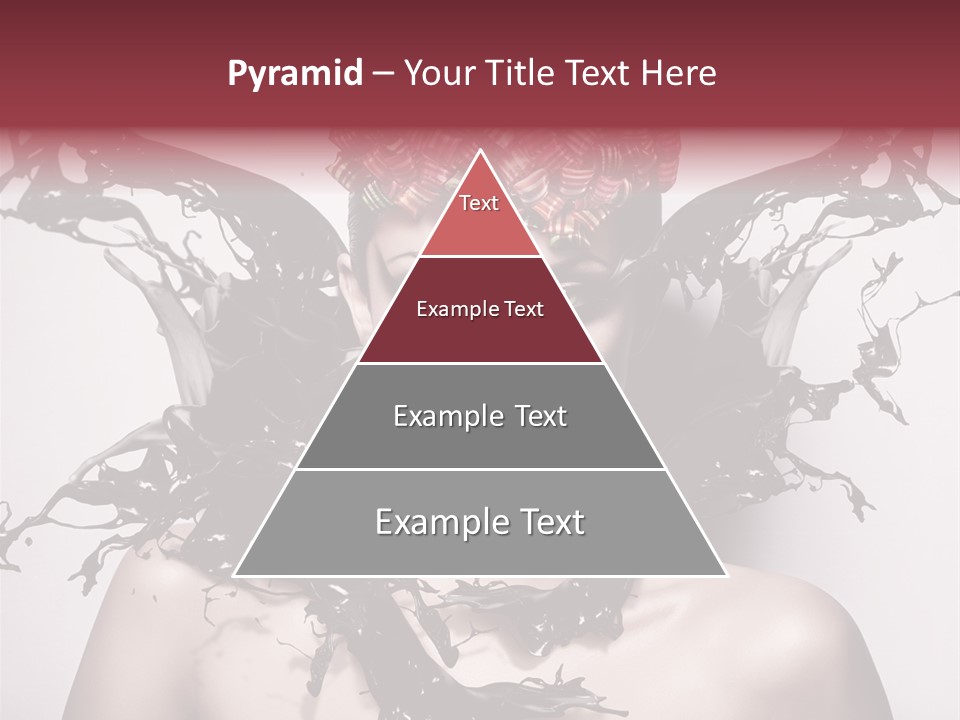 Pyramid – Your Title Text Here

Text

Example Text

Example Text

Example Text